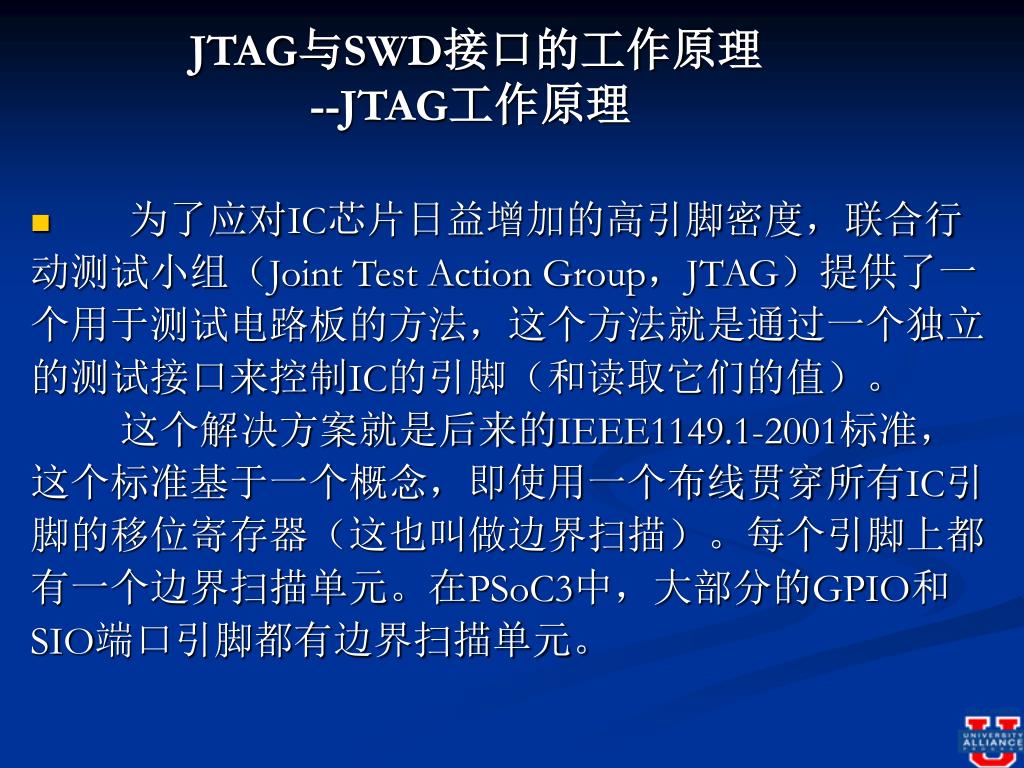 JTAG与SWD接口的工作原理
--JTAG工作原理

为了应对IC芯片日益增加的高引脚密度，联合行动测试小组（Joint Test Action Group，JTAG）提供了一个用于测试电路板的方法，这个方法就是通过一个独立的测试接口来控制IC的引脚（和读取它们的值）。

这个解决方案就是后来的IEEE1149.1-2001标准，这个标准基于一个概念，即使用一个布线贯穿所有IC引脚的移位寄存器（这也叫做边界扫描）。每个引脚上都有一个边界扫描单元。在PSoC3中，大部分的GPIO和SIO端口引脚都有边界扫描单元。

UNIVERSITY ALLIANCE